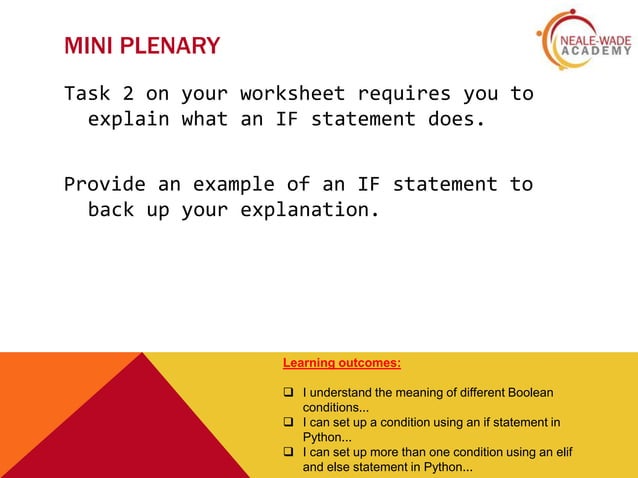 MINI PLENARY

NEALE-WADE ACADEMY

Task 2 on your worksheet requires you to explain what an IF statement does.

Provide an example of an IF statement to back up your explanation.

Learning outcomes:

❑ I understand the meaning of different Boolean conditions...
❑ I can set up a condition using an if statement in Python...
❑ I can set up more than one condition using an elif and else statement in Python...